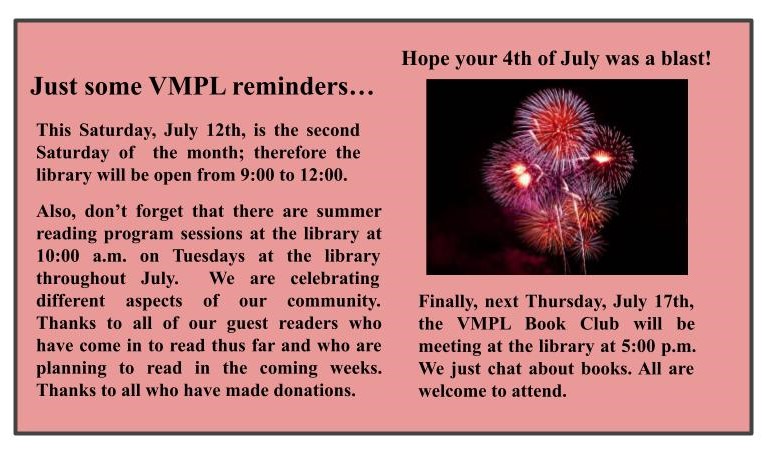 Just some VMPL reminders…

This Saturday, July 12th, is the second Saturday of the month; therefore the library will be open from 9:00 to 12:00.

Also, don't forget that there are summer reading program sessions at the library at 10:00 a.m. on Tuesdays at the library throughout July. We are celebrating different aspects of our community. Thanks to all of our guest readers who have come in to read thus far and who are planning to read in the coming weeks. Thanks to all who have made donations.

Hope your 4th of July was a blast!

Finally, next Thursday, July 17th, the VMPL Book Club will be meeting at the library at 5:00 p.m. We just chat about books. All are welcome to attend.